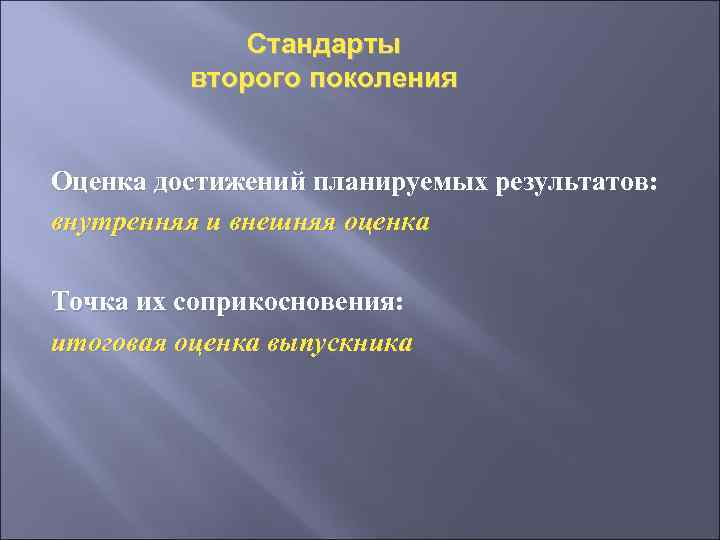 Стандарты второго поколения

Оценка достижений планируемых результатов:
внутренняя и внешняя оценка

Точка их соприкосновения:
итоговая оценка выпускника